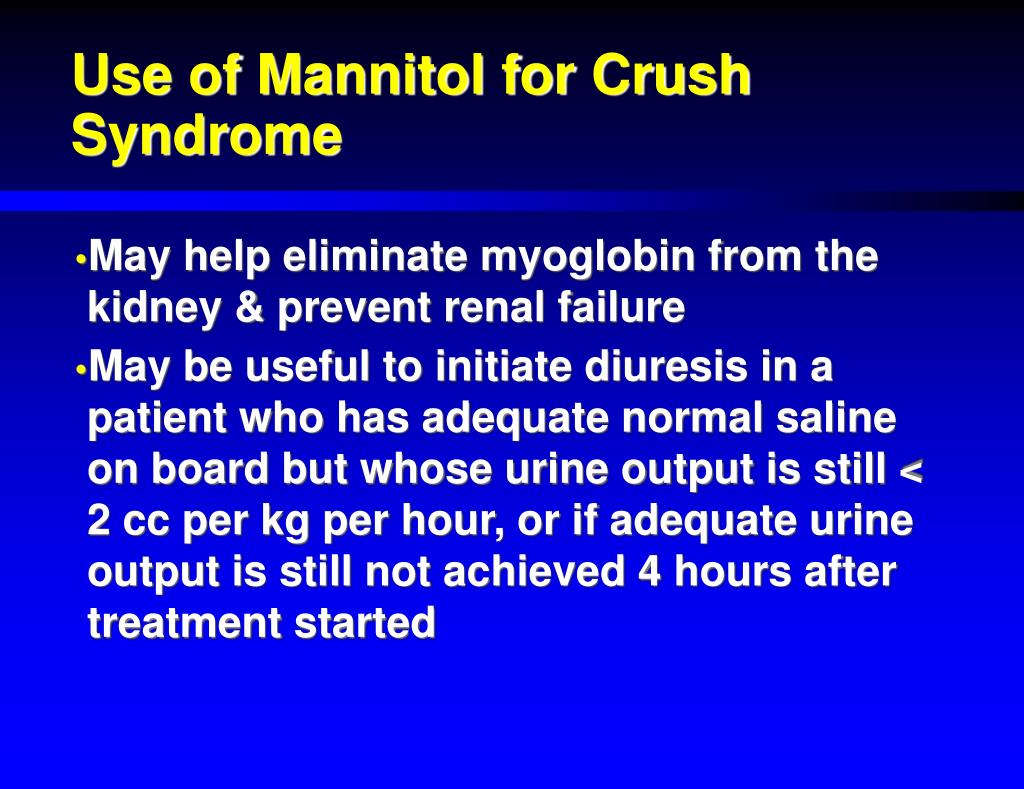 Use of Mannitol for Crush Syndrome

• May help eliminate myoglobin from the kidney & prevent renal failure
• May be useful to initiate diuresis in a patient who has adequate normal saline on board but whose urine output is still < 2 cc per kg per hour, or if adequate urine output is still not achieved 4 hours after treatment started